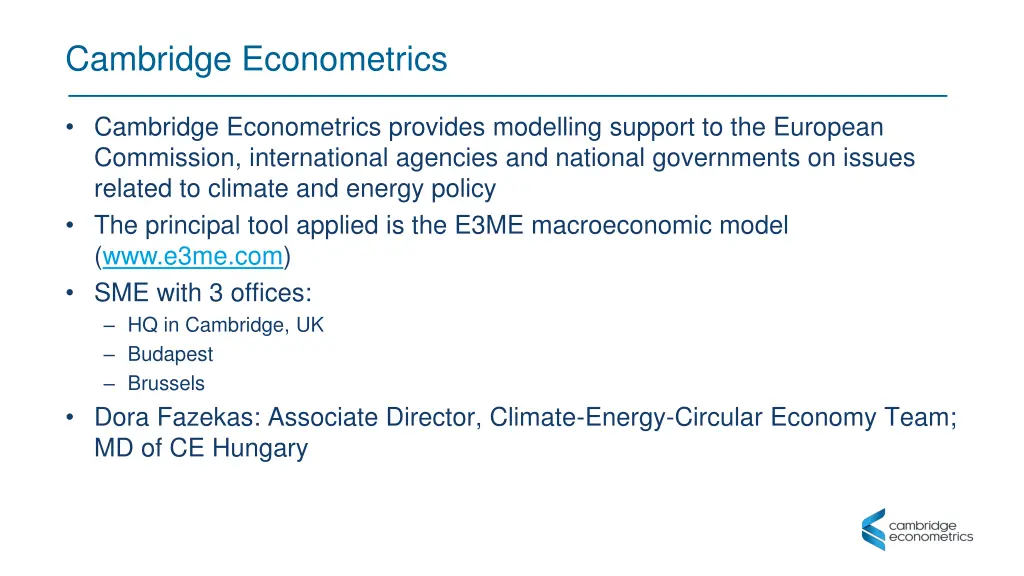 Cambridge Econometrics

• Cambridge Econometrics provides modelling support to the European Commission, international agencies and national governments on issues related to climate and energy policy
• The principal tool applied is the E3ME macroeconomic model (www.e3me.com)
• SME with 3 offices:
– HQ in Cambridge, UK
– Budapest
– Brussels
• Dora Fazekas: Associate Director, Climate-Energy-Circular Economy Team; MD of CE Hungary

cambridge econometrics